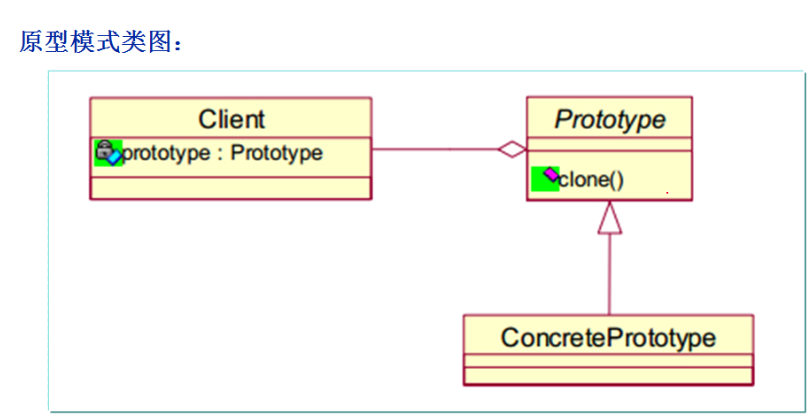 原型模式类图：

Client
prototype : Prototype

Prototype
clone()

ConcretePrototype